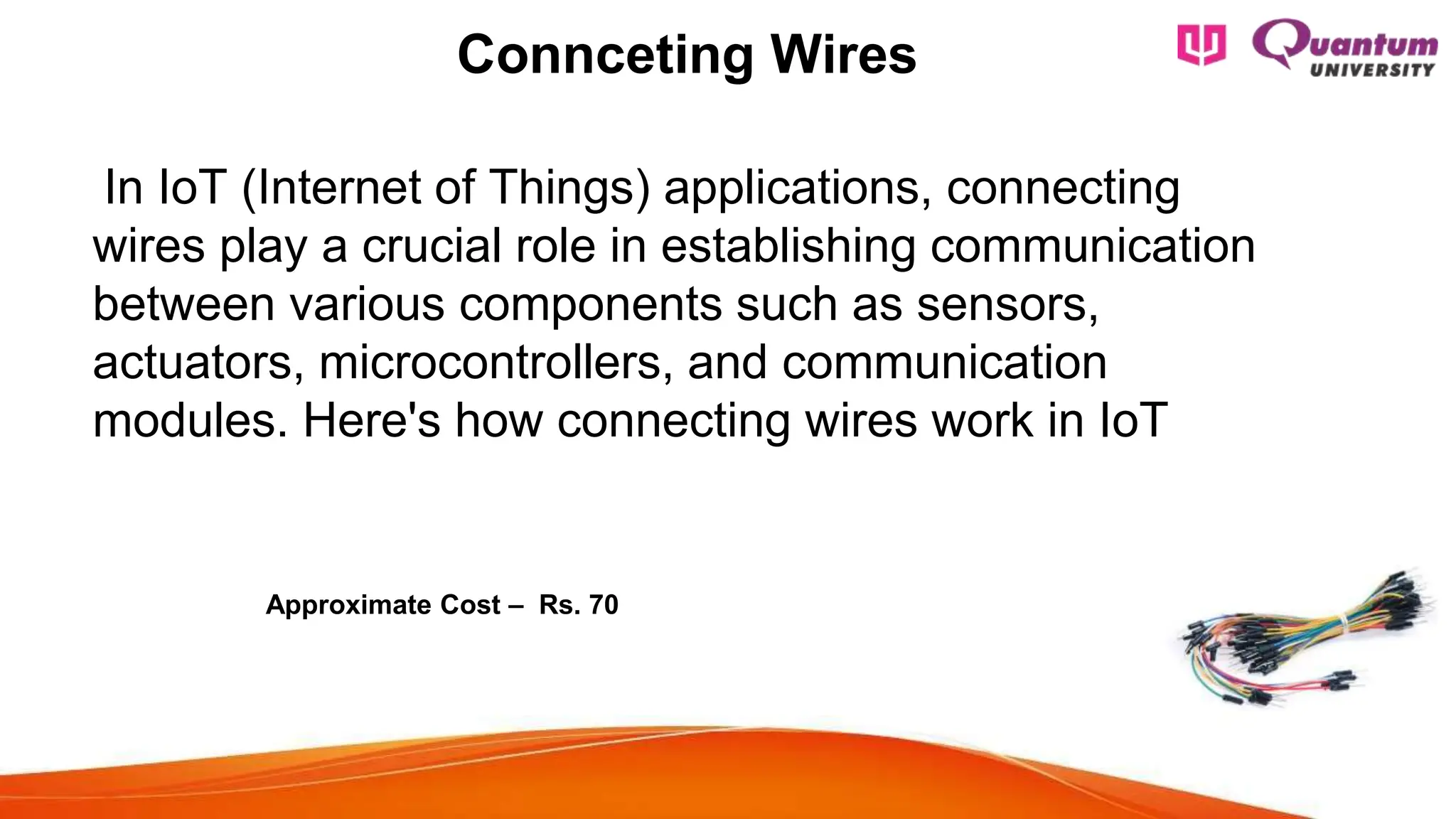 Connceting Wires

Quantum UNIVERSITY

In IoT (Internet of Things) applications, connecting wires play a crucial role in establishing communication between various components such as sensors, actuators, microcontrollers, and communication modules. Here's how connecting wires work in IoT

Approximate Cost – Rs. 70